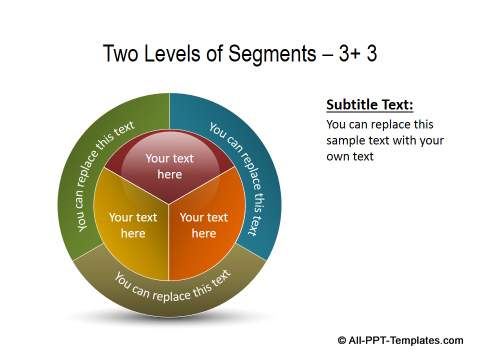 Two Levels of Segments – 3+ 3

You can replace this text

You can replace this text

Your text here

Your text here

Your text here

You can replace this text

Subtitle Text:

You can replace this sample text with your own text

© All-PPT-Templates.com